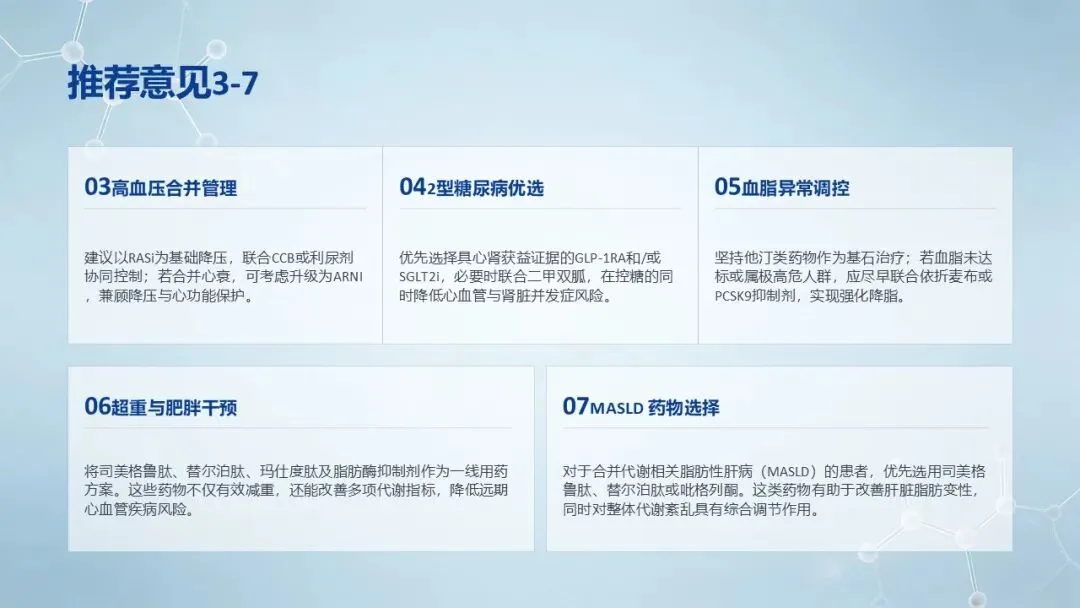 推荐意见3-7

03高血压合并管理

建议以RASi为基础降压，联合CCB或利尿剂协同控制；若合并心衰，可考虑升级为ARNI，兼顾降压与心功能保护。

042型糖尿病优选

优先选择具心肾获益证据的GLP-1RA和/或SGLT2i，必要时联合二甲双胍，在控糖的同时降低心血管与肾脏并发症风险。

05血脂异常调控

坚持他汀类药物作为基石治疗；若血脂未达标或属极高危人群，应尽早联合依折麦布或PCSK9抑制剂，实现强化降脂。

06超重与肥胖干预

将司美格鲁肽、替尔泊肽、玛仕度肽及脂肪酶抑制剂作为一线用药方案。这些药物不仅有效减重，还能改善多项代谢指标，降低远期心血管疾病风险。

07MASLD 药物选择

对于合并代谢相关脂肪性肝病（MASLD）的患者，优先选用司美格鲁肽、替尔泊肽或吡格列酮。这类药物有助于改善肝脏脂肪变性，同时对整体代谢紊乱具有综合调节作用。